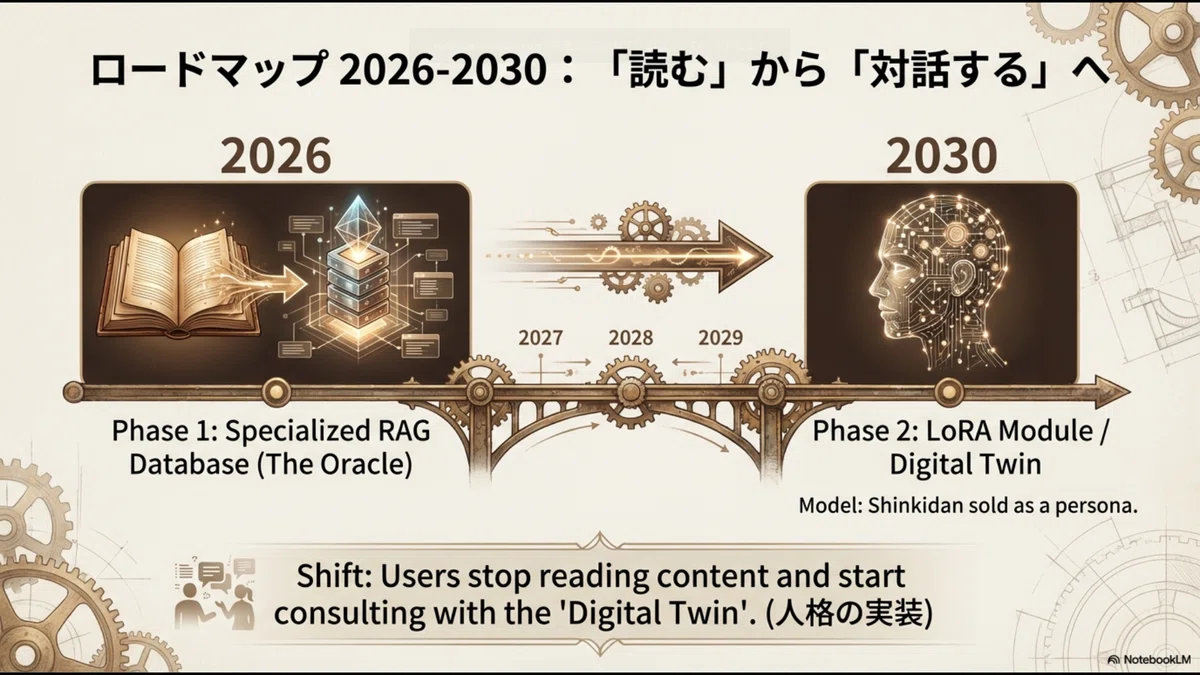 ロードマップ 2026-2030：「読む」から「対話する」へ

2026

2030

2027

2028

2029

Phase 1: Specialized RAG Database (The Oracle)

Phase 2: LoRA Module / Digital Twin

Model: Shinkidan sold as a persona.

Shift: Users stop reading content and start consulting with the 'Digital Twin'. (人格の実装)

NotebookLM